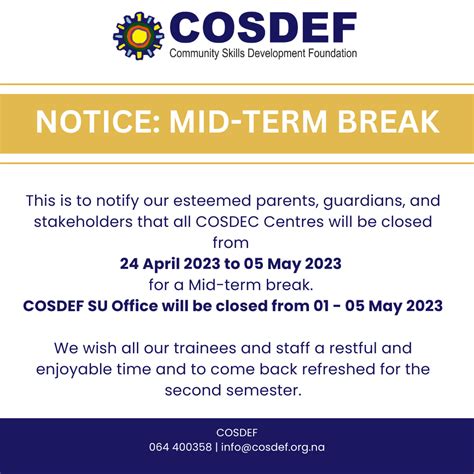 COSDEF
Community Skills Development Foundation

NOTICE: MID-TERM BREAK

This is to notify our esteemed parents, guardians, and stakeholders that all COSDEC Centres will be closed from
24 April 2023 to 05 May 2023
for a Mid-term break.
COSDEF SU Office will be closed from 01 - 05 May 2023

We wish all our trainees and staff a restful and enjoyable time and to come back refreshed for the second semester.

COSDEF
064 400358 | info@cosdef.org.na